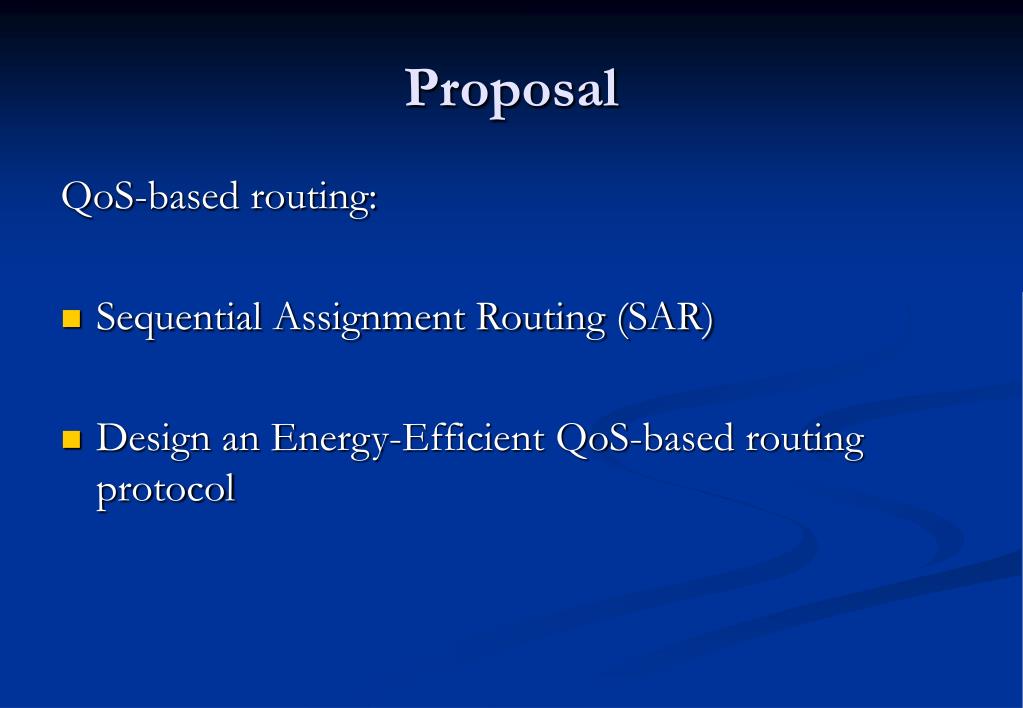 Proposal

QoS-based routing:

Sequential Assignment Routing (SAR)

Design an Energy-Efficient QoS-based routing protocol